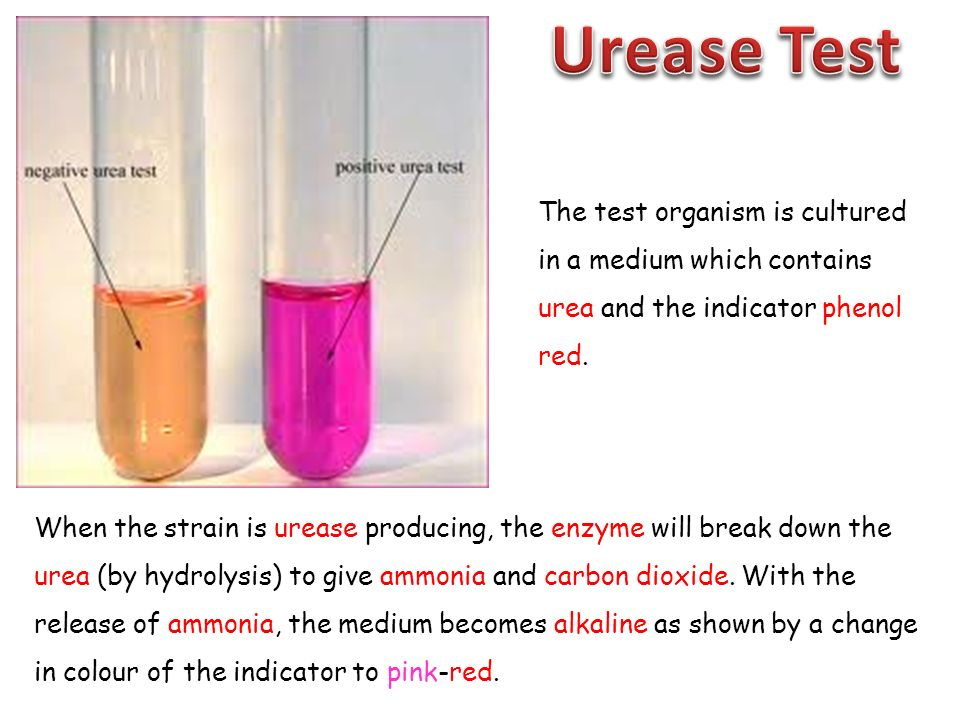 Urease Test

negative urea test

positive urea test

The test organism is cultured in a medium which contains urea and the indicator phenol red.

When the strain is urease producing, the enzyme will break down the urea (by hydrolysis) to give ammonia and carbon dioxide. With the release of ammonia, the medium becomes alkaline as shown by a change in colour of the indicator to pink-red.